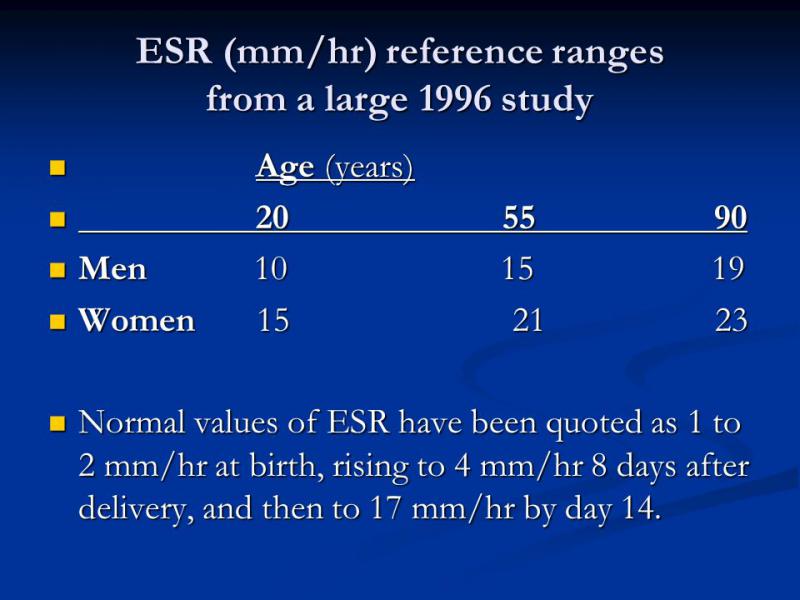 ESR (mm/hr) reference ranges from a large 1996 study

|  | Age (years) |  |  |
|---|---|---|---|
|  | 20 | 55 | 90 |
| Men | 10 | 15 | 19 |
| Women | 15 | 21 | 23 |

Normal values of ESR have been quoted as 1 to 2 mm/hr at birth, rising to 4 mm/hr 8 days after delivery, and then to 17 mm/hr by day 14.